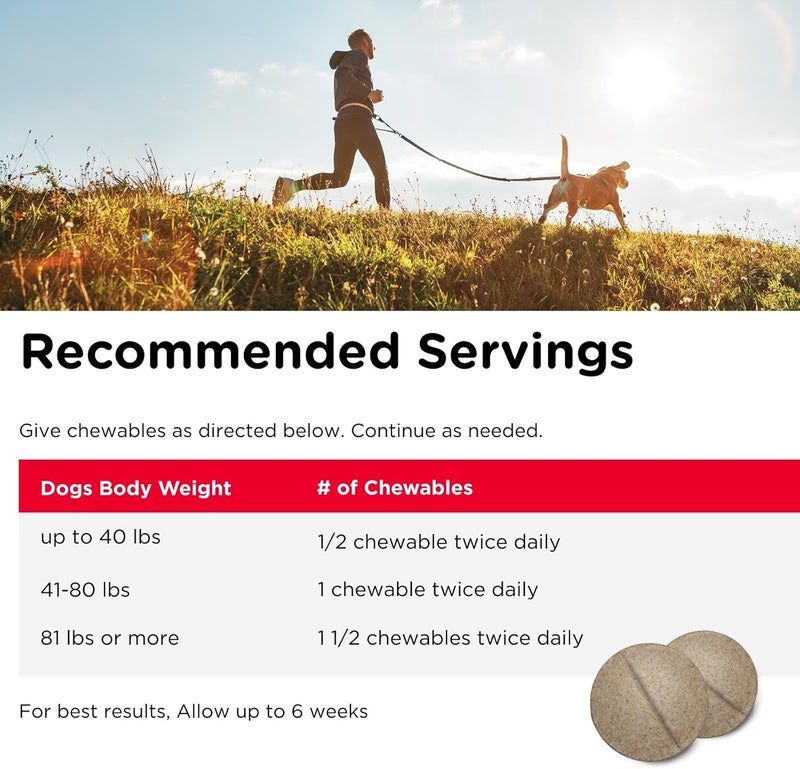 Recommended Servings

Give chewables as directed below. Continue as needed.

| Dogs Body Weight | # of Chewables |
|---|---|
| up to 40 lbs | 1/2 chewable twice daily |
| 41-80 lbs | 1 chewable twice daily |
| 81 lbs or more | 1 1/2 chewables twice daily |

For best results, Allow up to 6 weeks